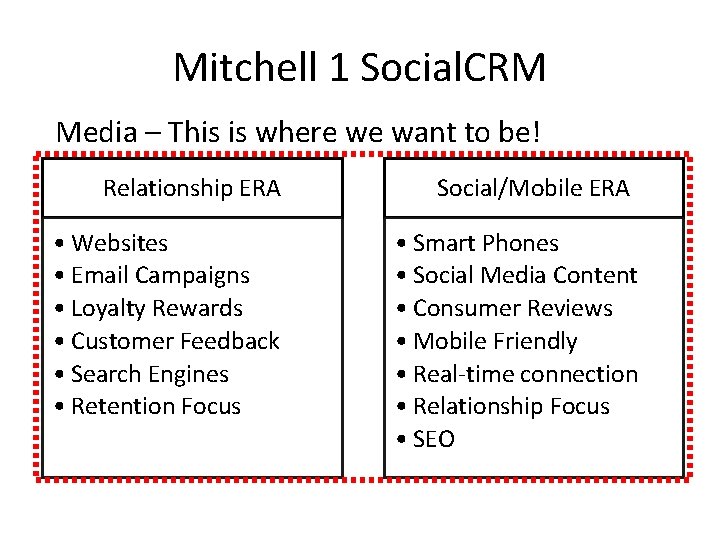 Mitchell 1 SocialCRM

Media – This is where we want to be!

Relationship ERA

• Websites
• Email Campaigns
• Loyalty Rewards
• Customer Feedback
• Search Engines
• Retention Focus

Social/Mobile ERA

• Smart Phones
• Social Media Content
• Consumer Reviews
• Mobile Friendly
• Real-time connection
• Relationship Focus
• SEO